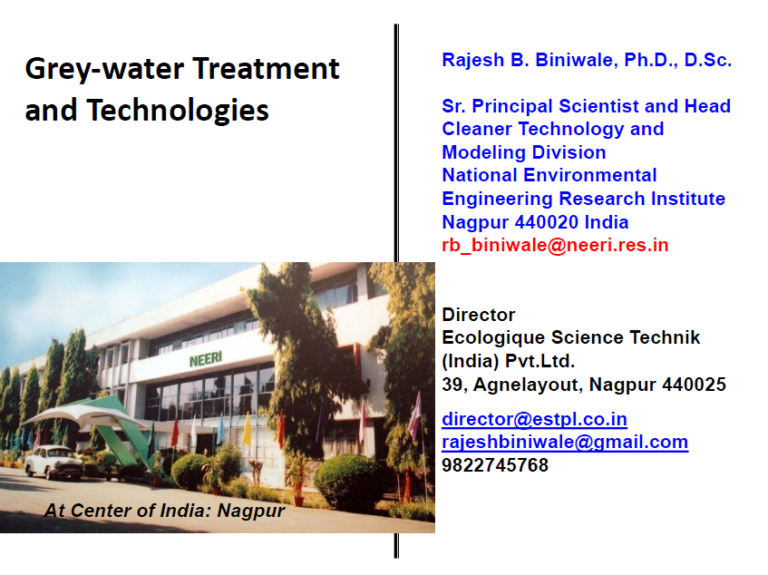 Grey-water Treatment and Technologies

NEERI

At Center of India: Nagpur

Rajesh B. Biniwale, Ph.D., D.Sc.

Sr. Principal Scientist and Head
Cleaner Technology and Modeling Division
National Environmental Engineering Research Institute
Nagpur 440020 India
rb_biniwale@neeri.res.in

Director
Ecologique Science Technik (India) Pvt.Ltd.
39, Agnelayout, Nagpur 440025

director@estpl.co.in
rajeshbiniwale@gmail.com
9822745768